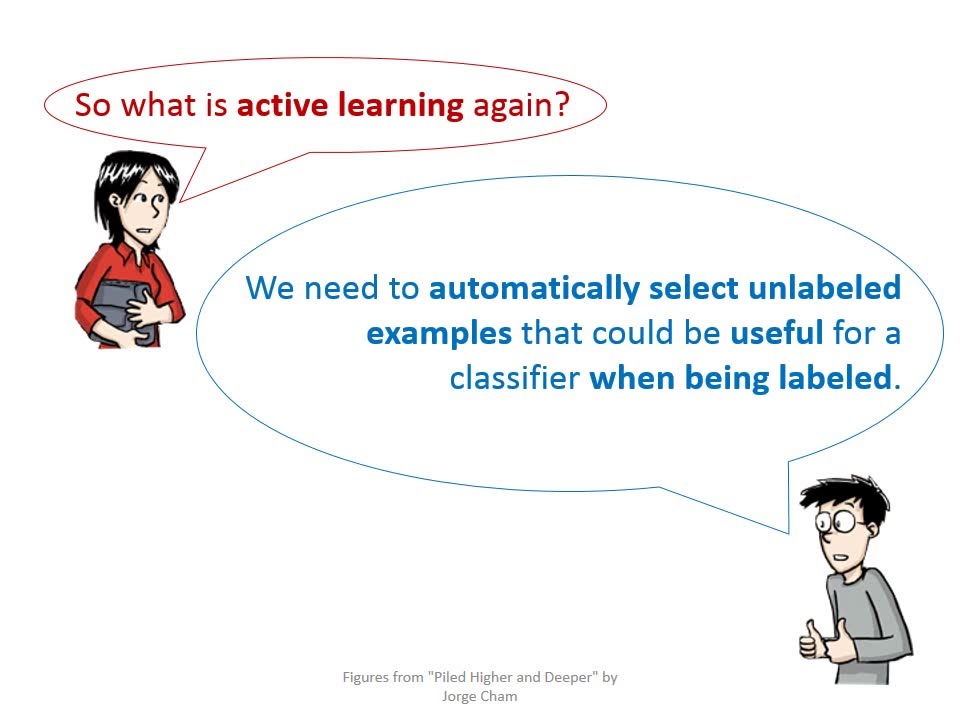 So what is active learning again?

We need to automatically select unlabeled examples that could be useful for a classifier when being labeled.

Figures from "Piled Higher and Deeper" by Jorge Cham